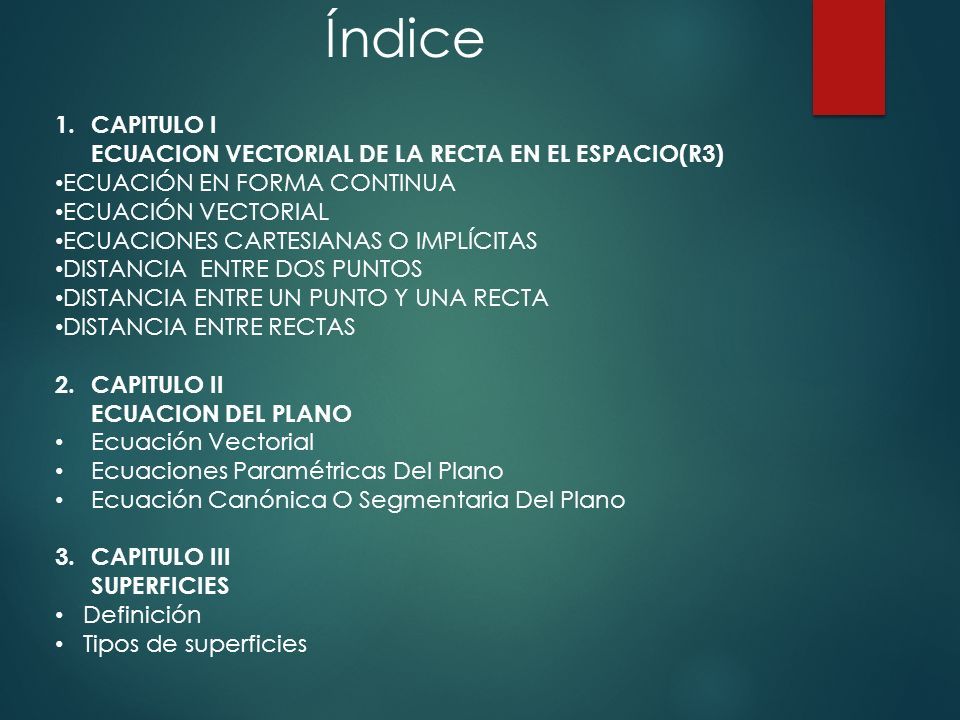 Índice

1. CAPITULO I
ECUACION VECTORIAL DE LA RECTA EN EL ESPACIO(R3)
•ECUACIÓN EN FORMA CONTINUA
•ECUACIÓN VECTORIAL
•ECUACIONES CARTESIANAS O IMPLÍCITAS
•DISTANCIA ENTRE DOS PUNTOS
•DISTANCIA ENTRE UN PUNTO Y UNA RECTA
•DISTANCIA ENTRE RECTAS

2. CAPITULO II
ECUACION DEL PLANO
• Ecuación Vectorial
• Ecuaciones Paramétricas Del Plano
• Ecuación Canónica O Segmentaria Del Plano

3. CAPITULO III
SUPERFICIES
• Definición
• Tipos de superficies